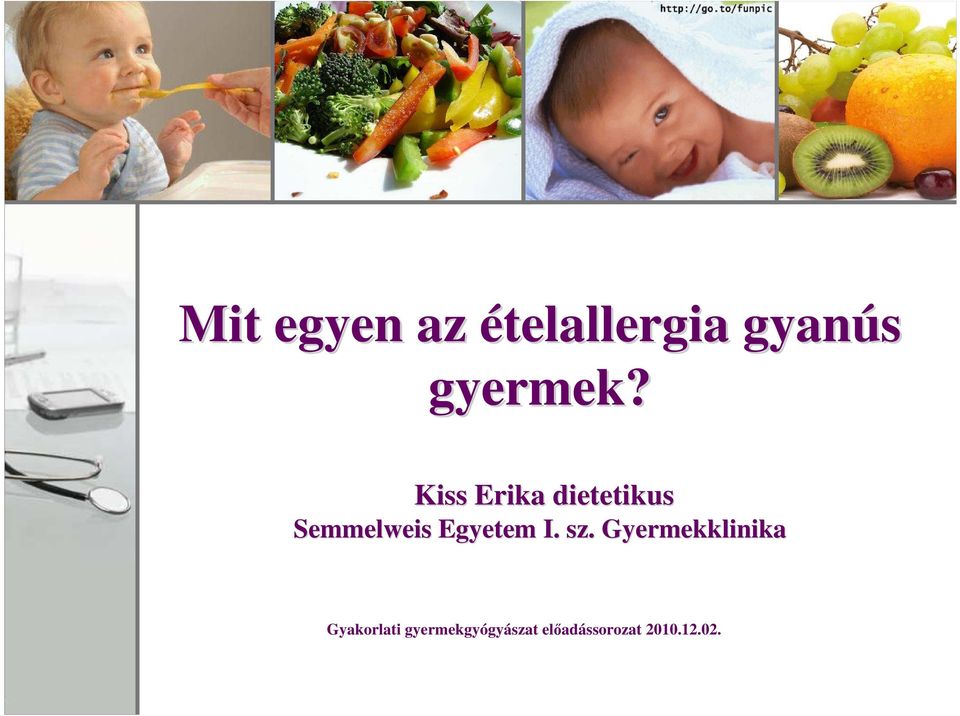 http://go.to/funpic

Mit egyen az ételallergia gyanús gyermek?

Kiss Erika dietetikus
Semmelweis Egyetem I. sz. Gyermekklinika

Gyakorlati gyermekgyógyászat előadássorozat 2010.12.02.